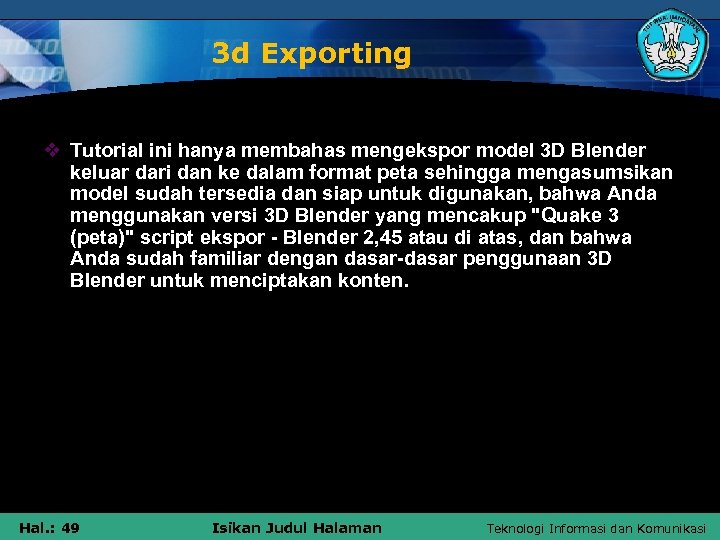 3d Exporting

❖ Tutorial ini hanya membahas mengekspor model 3D Blender keluar dari dan ke dalam format peta sehingga mengasumsikan model sudah tersedia dan siap untuk digunakan, bahwa Anda menggunakan versi 3D Blender yang mencakup "Quake 3 (peta)" script ekspor - Blender 2,45 atau di atas, dan bahwa Anda sudah familiar dengan dasar-dasar penggunaan 3D Blender untuk menciptakan konten.

Hal.: 49 Isikan Judul Halaman Teknologi Informasi dan Komunikasi